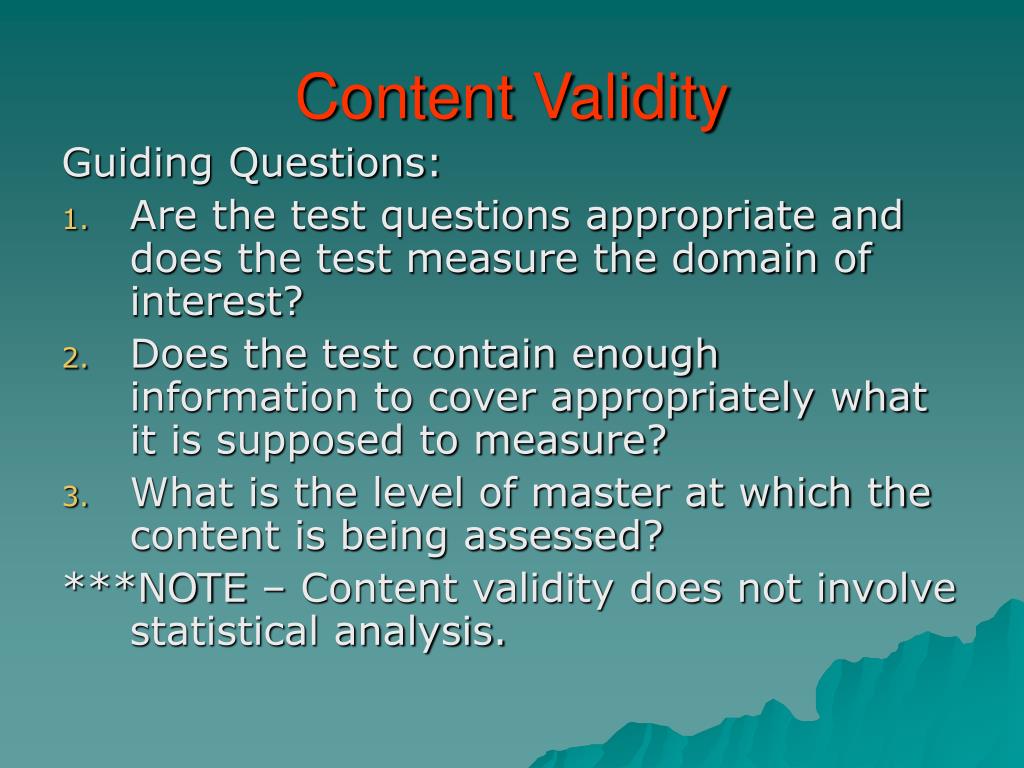 Content Validity

Guiding Questions:

1. Are the test questions appropriate and does the test measure the domain of interest?
2. Does the test contain enough information to cover appropriately what it is supposed to measure?
3. What is the level of master at which the content is being assessed?

***NOTE – Content validity does not involve statistical analysis.